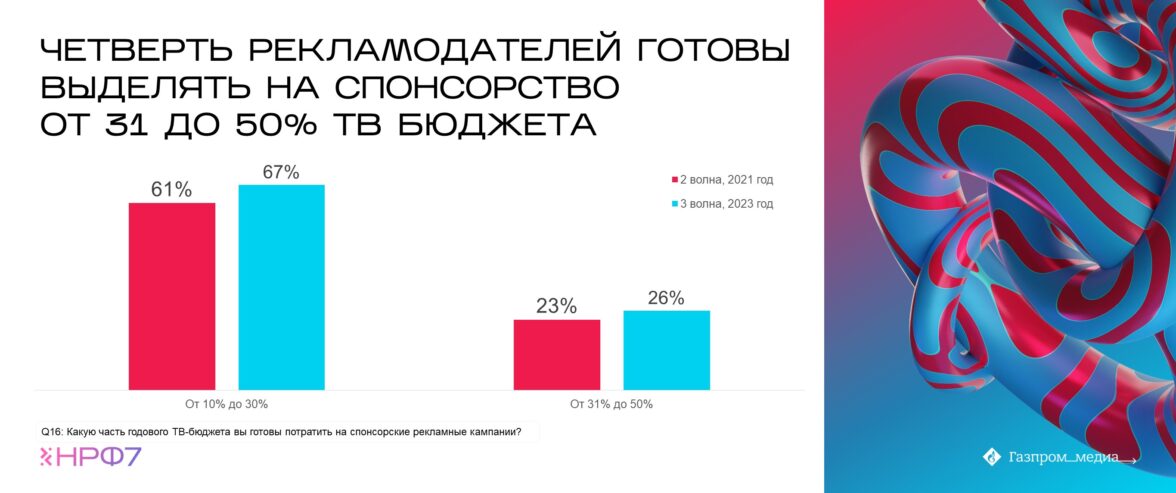 ЧЕТВЕРТЬ РЕКЛАМОДАТЕЛЕЙ ГОТОВЫ ВЫДЕЛЯТЬ НА СПОНСОРСТВО ОТ 31 ДО 50% ТВ БЮДЖЕТА

2 волна, 2021 год
3 волна, 2023 год

61%
67%
23%
26%

От 10% до 30%
От 31% до 50%

Q16: Какую часть годового ТВ-бюджета вы готовы потратить на спонсорские рекламные кампании?

НРФ7

Газпром_медиа